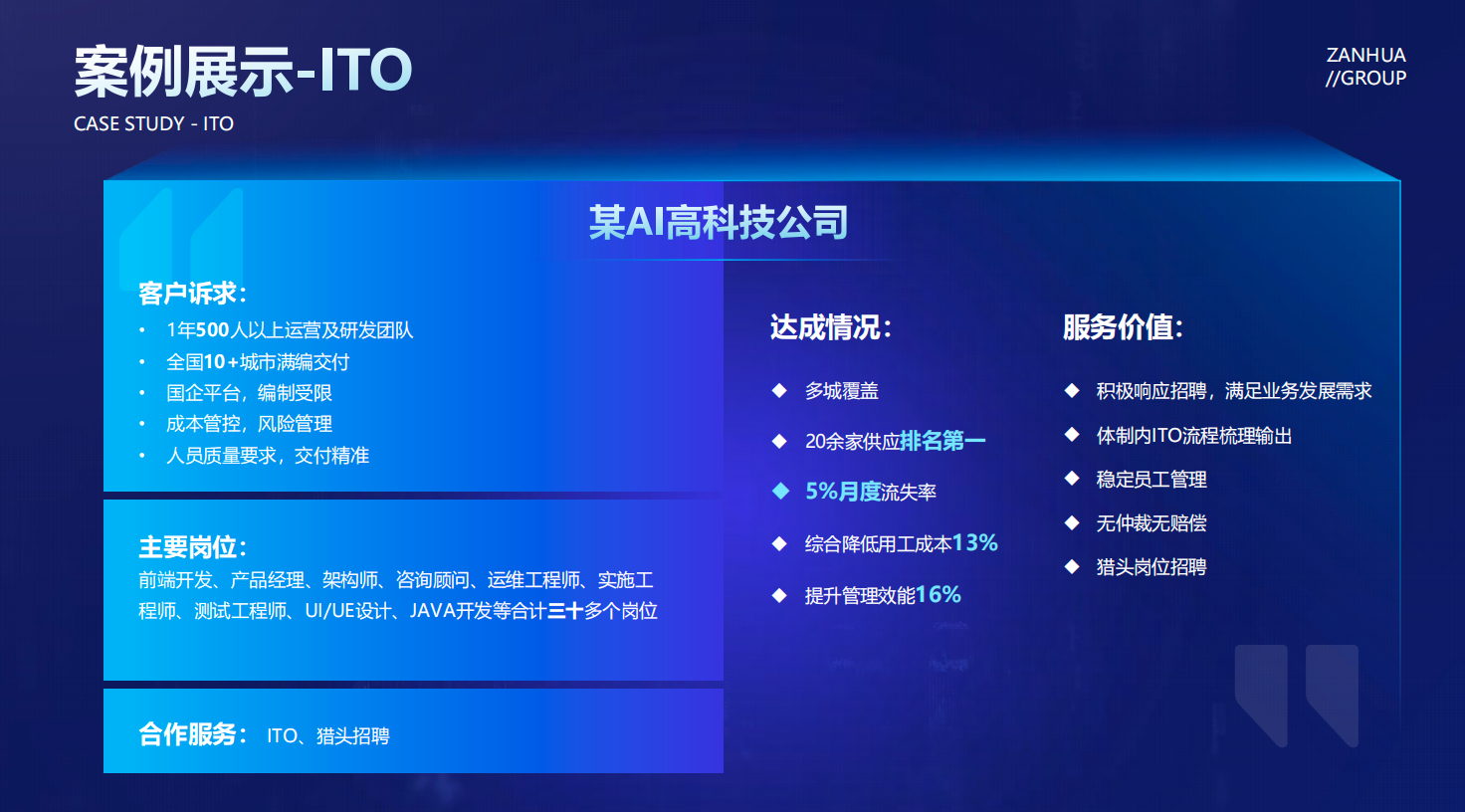 案例展示-ITO
CASE STUDY - ITO

ZANHUA
//GROUP

某AI高科技公司

客户诉求：
• 1年500人以上运营及研发团队
• 全国10+城市满编交付
• 国企平台，编制受限
• 成本管控，风险管理
• 人员质量要求，交付精准

主要岗位：
前端开发、产品经理、架构师、咨询顾问、运维工程师、实施工程师、测试工程师、UI/UE设计、JAVA开发等合计三十多个岗位

合作服务： ITO、猎头招聘

达成情况：
◆ 多城覆盖
◆ 20余家供应排名第一
◆ 5%月度流失率
◆ 综合降低用工成本13%
◆ 提升管理效能16%

服务价值：
◆ 积极响应招聘，满足业务发展需求
◆ 体制内ITO流程梳理输出
◆ 稳定员工管理
◆ 无仲裁无赔偿
◆ 猎头岗位招聘